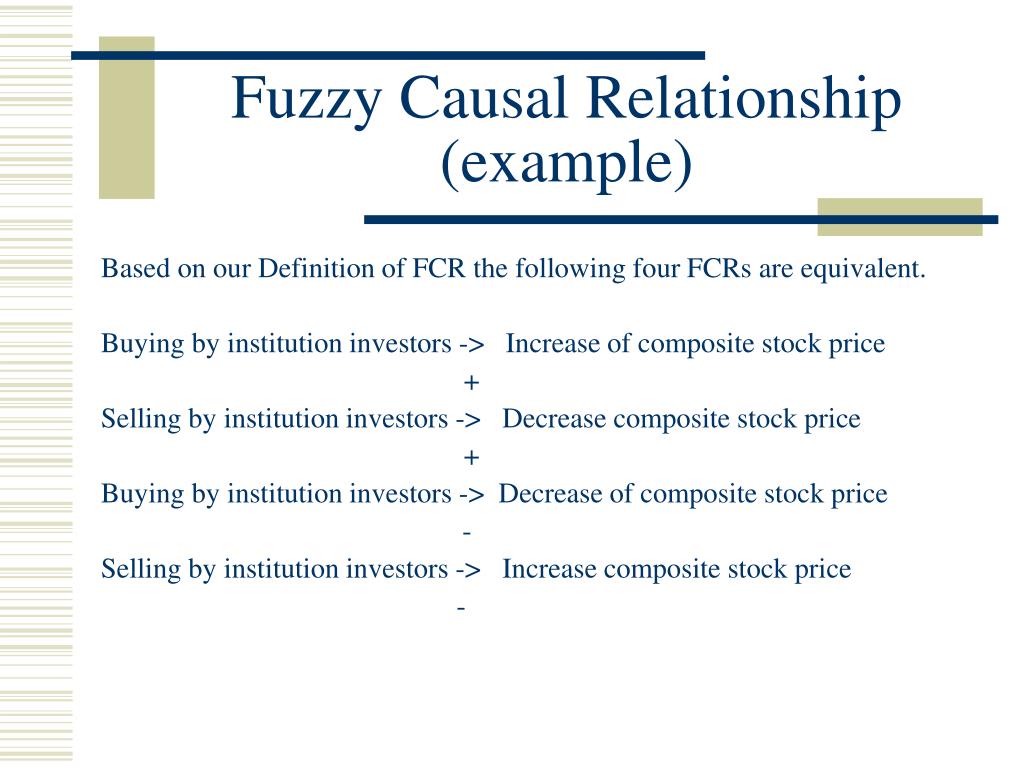 Fuzzy Causal Relationship (example)

Based on our Definition of FCR the following four FCRs are equivalent.

Buying by institution investors -> Increase of composite stock price
+
Selling by institution investors -> Decrease composite stock price
+
Buying by institution investors -> Decrease of composite stock price
-
Selling by institution investors -> Increase composite stock price
-